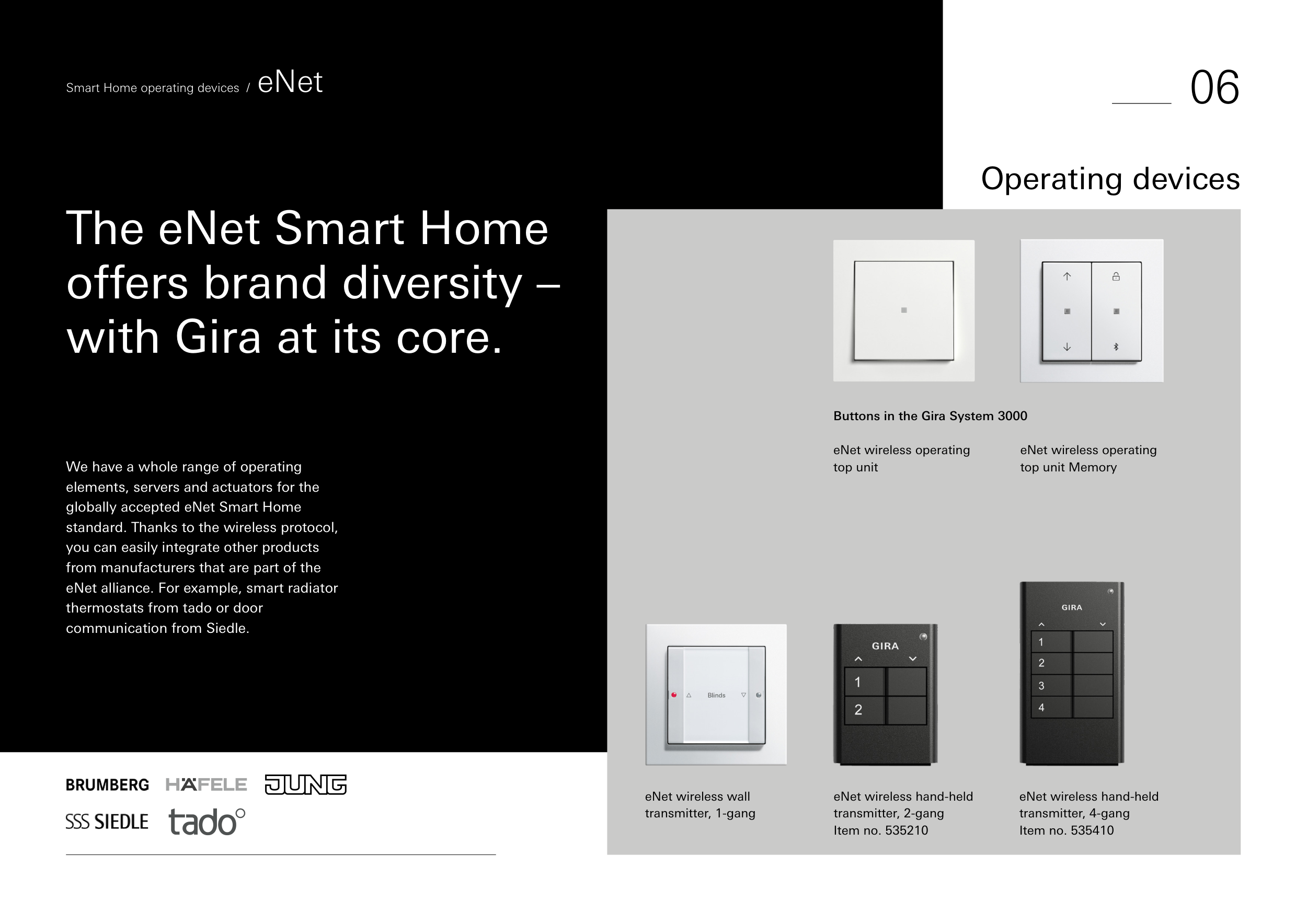 Smart Home operating devices / eNet

06

Operating devices

The eNet Smart Home offers brand diversity – with Gira at its core.

We have a whole range of operating elements, servers and actuators for the globally accepted eNet Smart Home standard. Thanks to the wireless protocol, you can easily integrate other products from manufacturers that are part of the eNet alliance. For example, smart radiator thermostats from tado or door communication from Siedle.

BRUMBERG HÄFELE JUNG
SSS SIEDLE tado°

Buttons in the Gira System 3000

eNet wireless operating top unit

eNet wireless operating top unit Memory

Blinds

GIRA
1
2

GIRA
1
2
3
4

eNet wireless wall transmitter, 1-gang

eNet wireless hand-held transmitter, 2-gang
Item no. 535210

eNet wireless hand-held transmitter, 4-gang
Item no. 535410